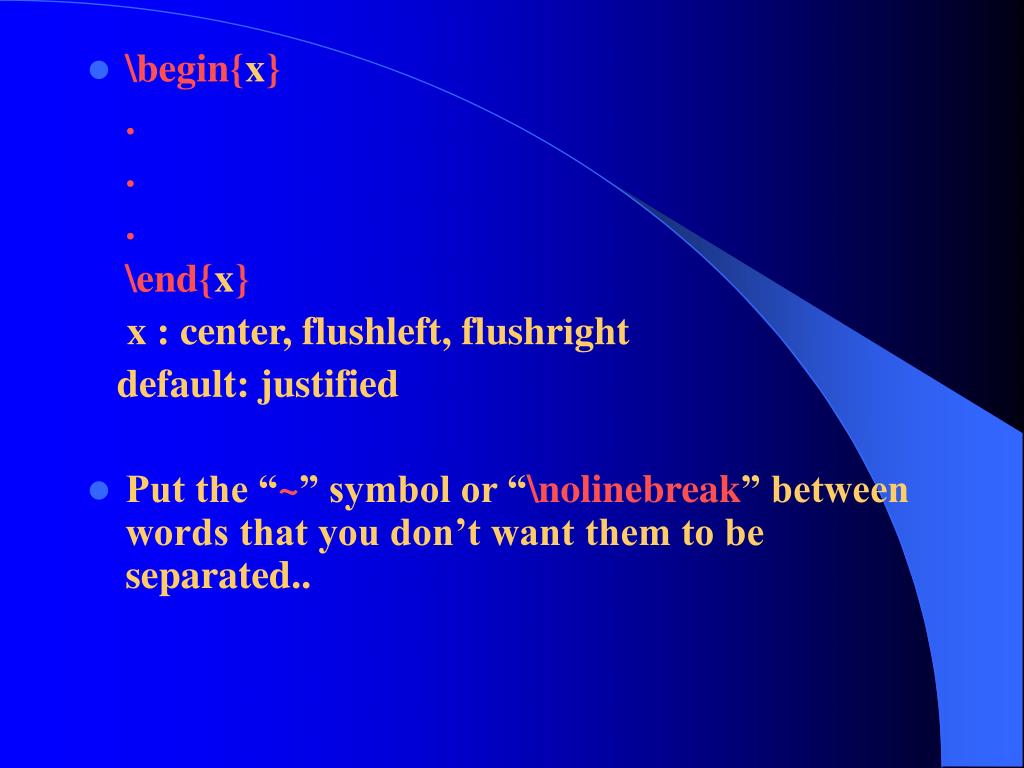 - \begin{x}
.
.
.
\end{x}
x : center, flushleft, flushright
default: justified

- Put the “~” symbol or “\nolinebreak” between words that you don’t want them to be separated..